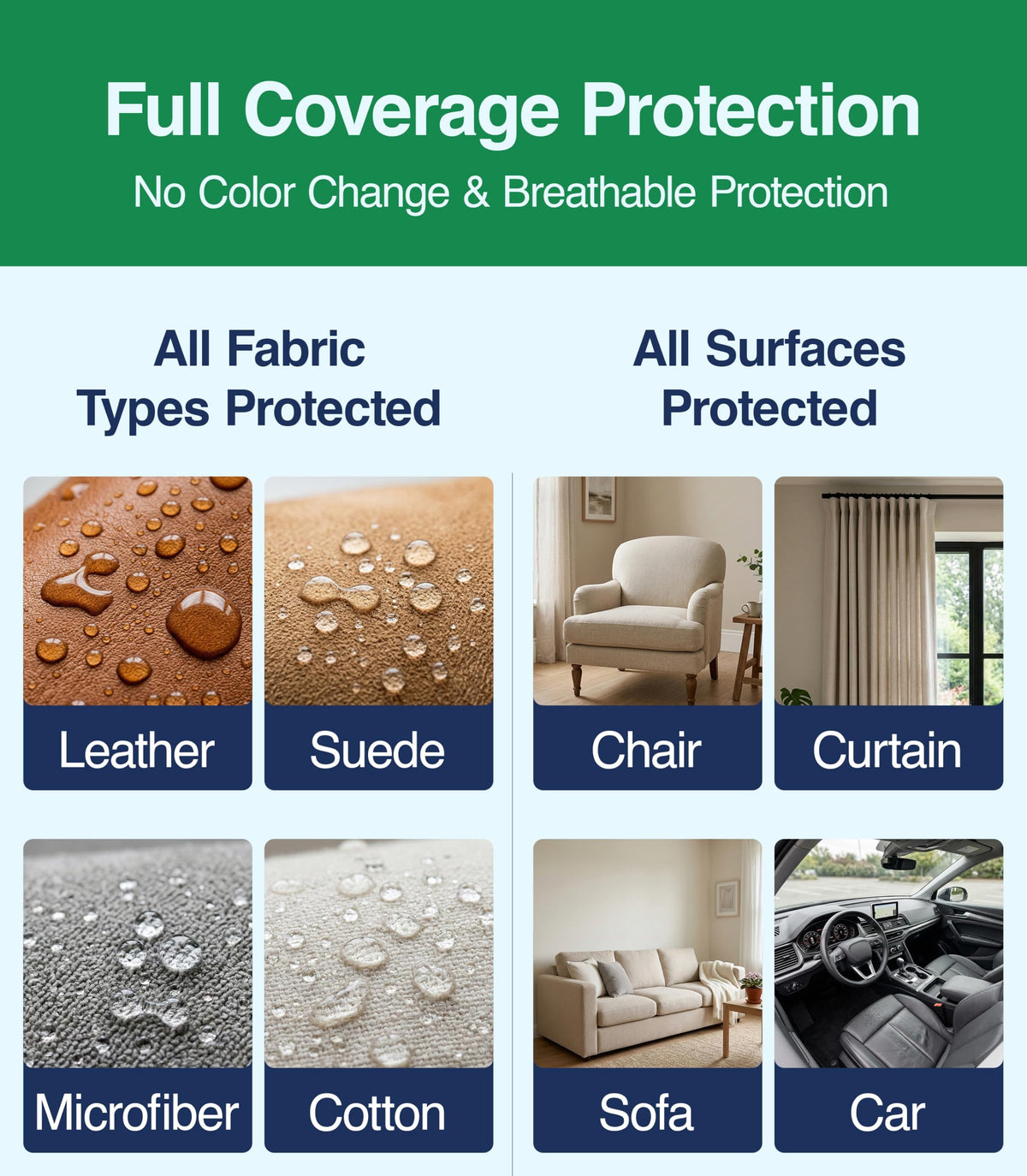 Full Coverage Protection

No Color Change & Breathable Protection

All Fabric Types Protected

Leather

Suede

Microfiber

Cotton

All Surfaces Protected

Chair

Curtain

Sofa

Car